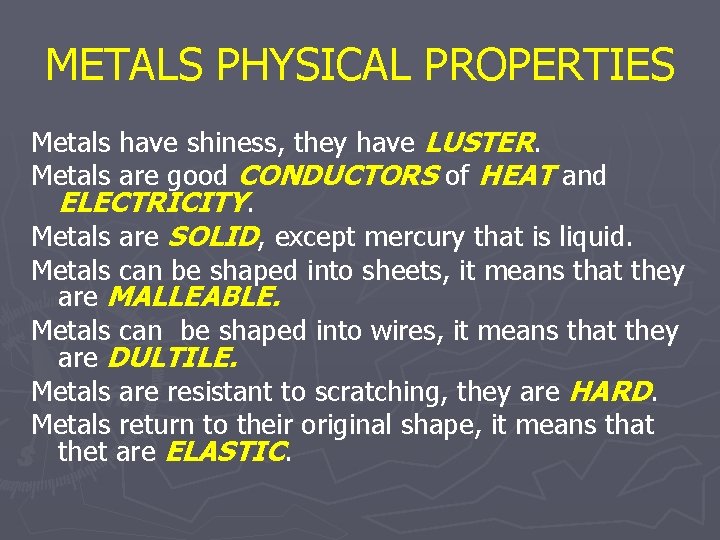 METALS PHYSICAL PROPERTIES

Metals have shiness, they have LUSTER.

Metals are good CONDUCTORS of HEAT and ELECTRICITY.

Metals are SOLID, except mercury that is liquid.

Metals can be shaped into sheets, it means that they are MALLEABLE.

Metals can be shaped into wires, it means that they are DULTILE.

Metals are resistant to scratching, they are HARD.

Metals return to their original shape, it means that thet are ELASTIC.